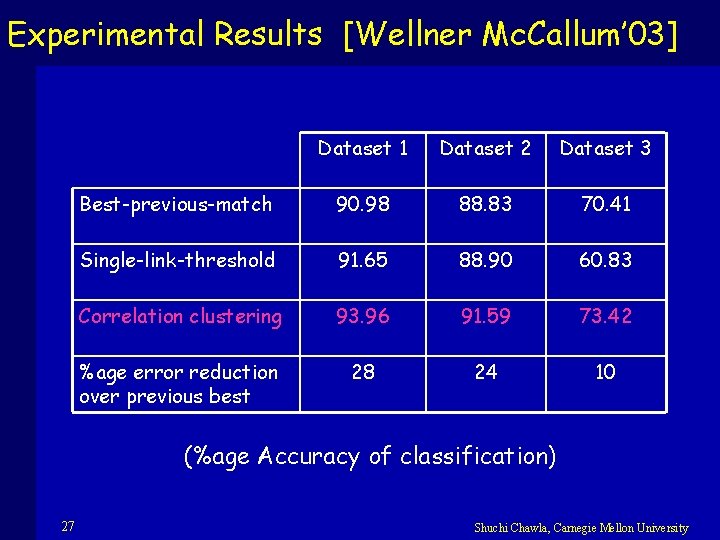 Experimental Results [Wellner McCallum'03]

| | Dataset 1 | Dataset 2 | Dataset 3 |
|---|---|---|---|
| Best-previous-match | 90.98 | 88.83 | 70.41 |
| Single-link-threshold | 91.65 | 88.90 | 60.83 |
| Correlation clustering | 93.96 | 91.59 | 73.42 |
| %age error reduction over previous best | 28 | 24 | 10 |

(%age Accuracy of classification)

27

Shuchi Chawla, Carnegie Mellon University